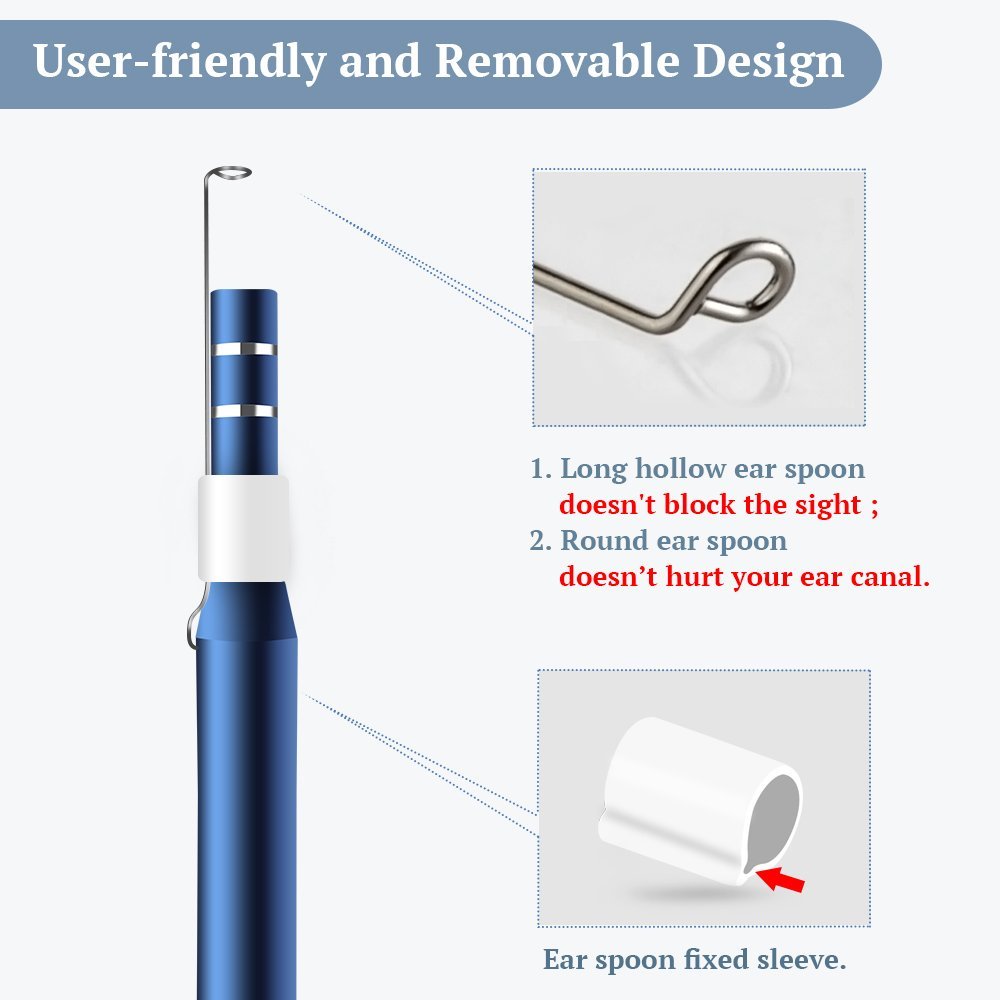 User-friendly and Removable Design

1. Long hollow ear spoon doesn't block the sight ;
2. Round ear spoon doesn’t hurt your ear canal.

Ear spoon fixed sleeve.